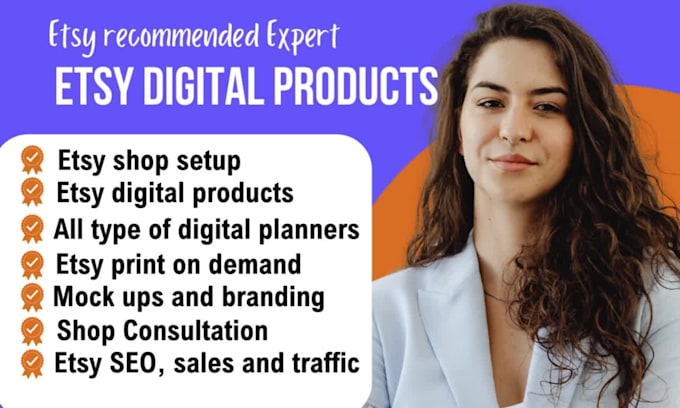 Etsy recommended Expert

ETSY DIGITAL PRODUCTS

Etsy shop setup
Etsy digital products
All type of digital planners
Etsy print on demand
Mock ups and branding
Shop Consultation
Etsy SEO, sales and traffic